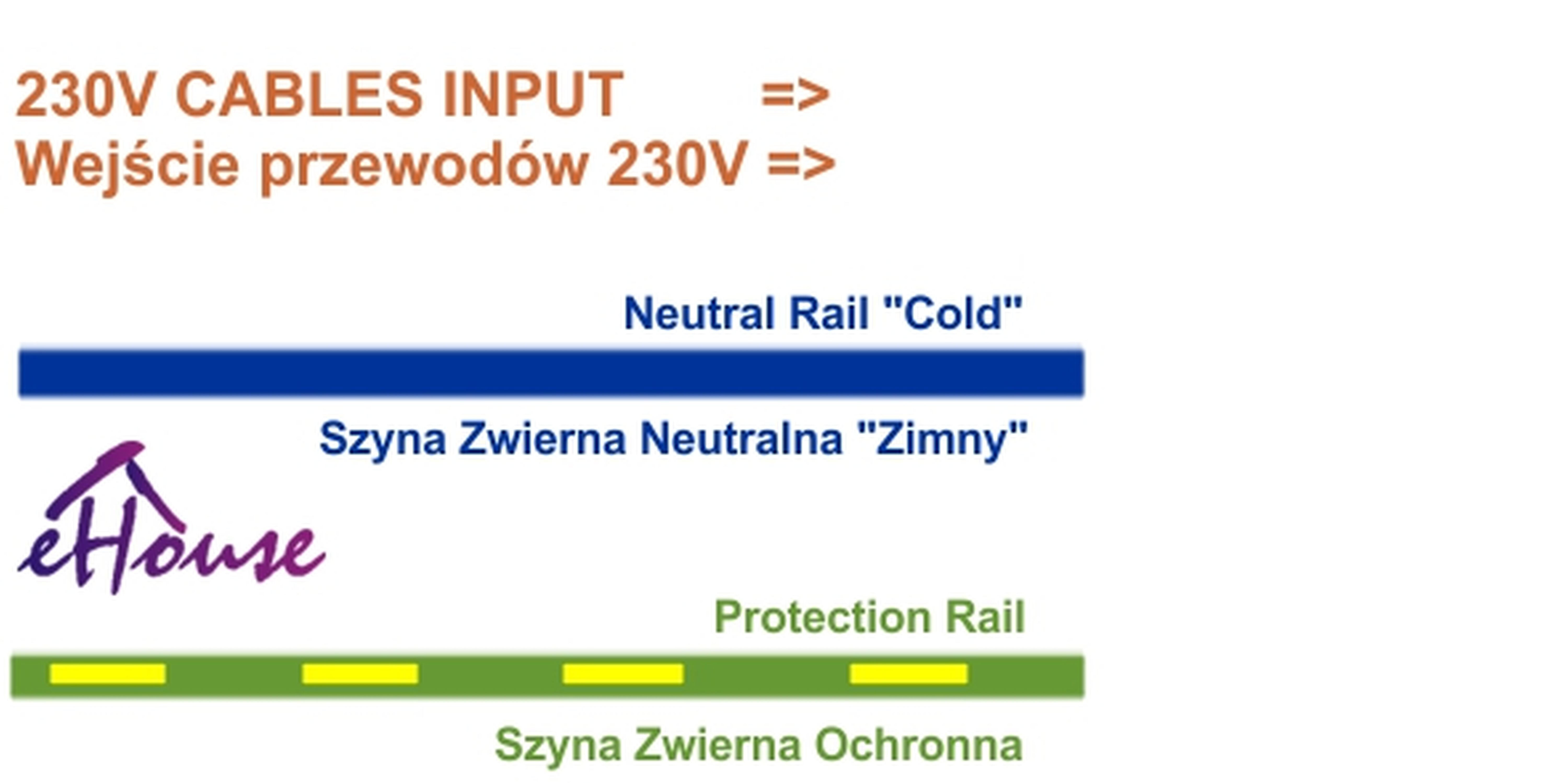 230V CABLES INPUT =>
Wejście przewodów 230V =>

Neutral Rail "Cold"

Szyna Zwierna Neutralna "Zimny"

eHouse

Protection Rail

Szyna Zwierna Ochronna